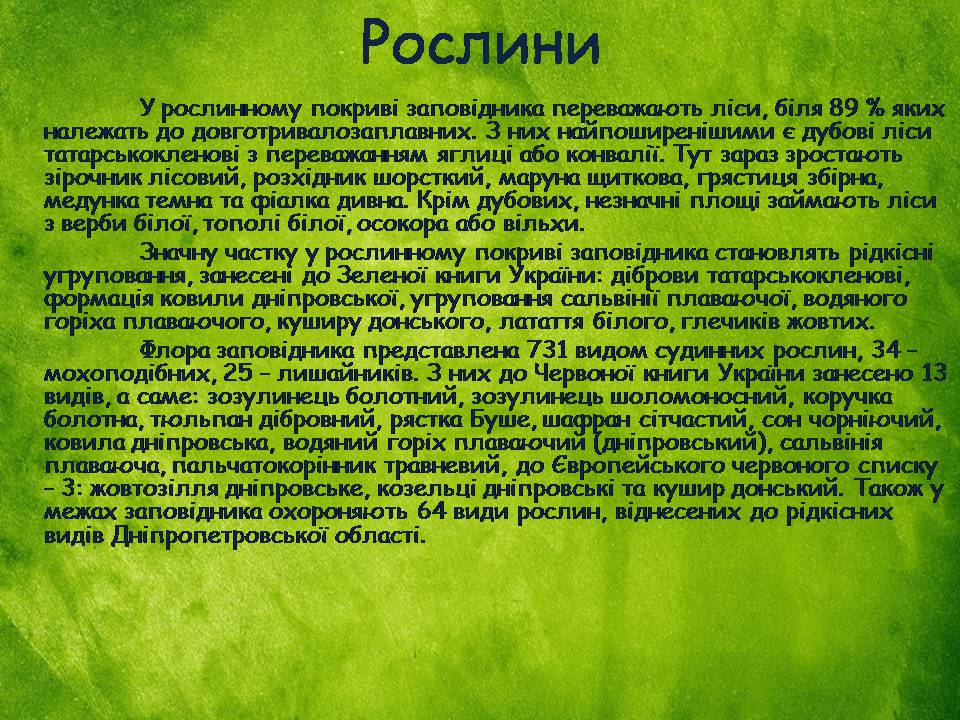 Рослини

У рослинному покриві заповідника переважають ліси, біля 89 % яких належать до довготривалозаплавних. З них найпоширенішими є дубові ліси татарськокленові з переважанням яглиці або конвалії. Тут зараз зростають зірочник лісовий, розхідник шорсткий, маруна щиткова, грястиця збірна, медунка темна та фіалка дивна. Крім дубових, незначні площі займають ліси з верби білої, тополі білої, осокора або вільхи.

Значну частку у рослинному покриві заповідника становлять рідкісні угруповання, занесені до Зеленої книги України: діброви татарськокленові, формація ковили дніпровської, угруповання сальвінії плаваючої, водяного горіха плаваючого, куширу донського, латаття білого, глечиків жовтих.

Флора заповідника представлена 731 видом судинних рослин, 34 – мохоподібних, 25 – лишайників. З них до Червоної книги України занесено 13 видів, а саме: зозулинець болотний, зозулинець шоломоносний, коручка болотна, тюльпан дібровний, рястка Буше, шафран сітчастий, сон чорніючий, ковила дніпровська, водяний горіх плаваючий (дніпровський), сальвінія плаваюча, пальчатокорінник травневий, до Європейського червоного списку – 3: жовтозілля дніпровське, козельці дніпровські та кушир донський. Також у межах заповідника охороняють 64 види рослин, віднесених до рідкісних видів Дніпропетровської області.